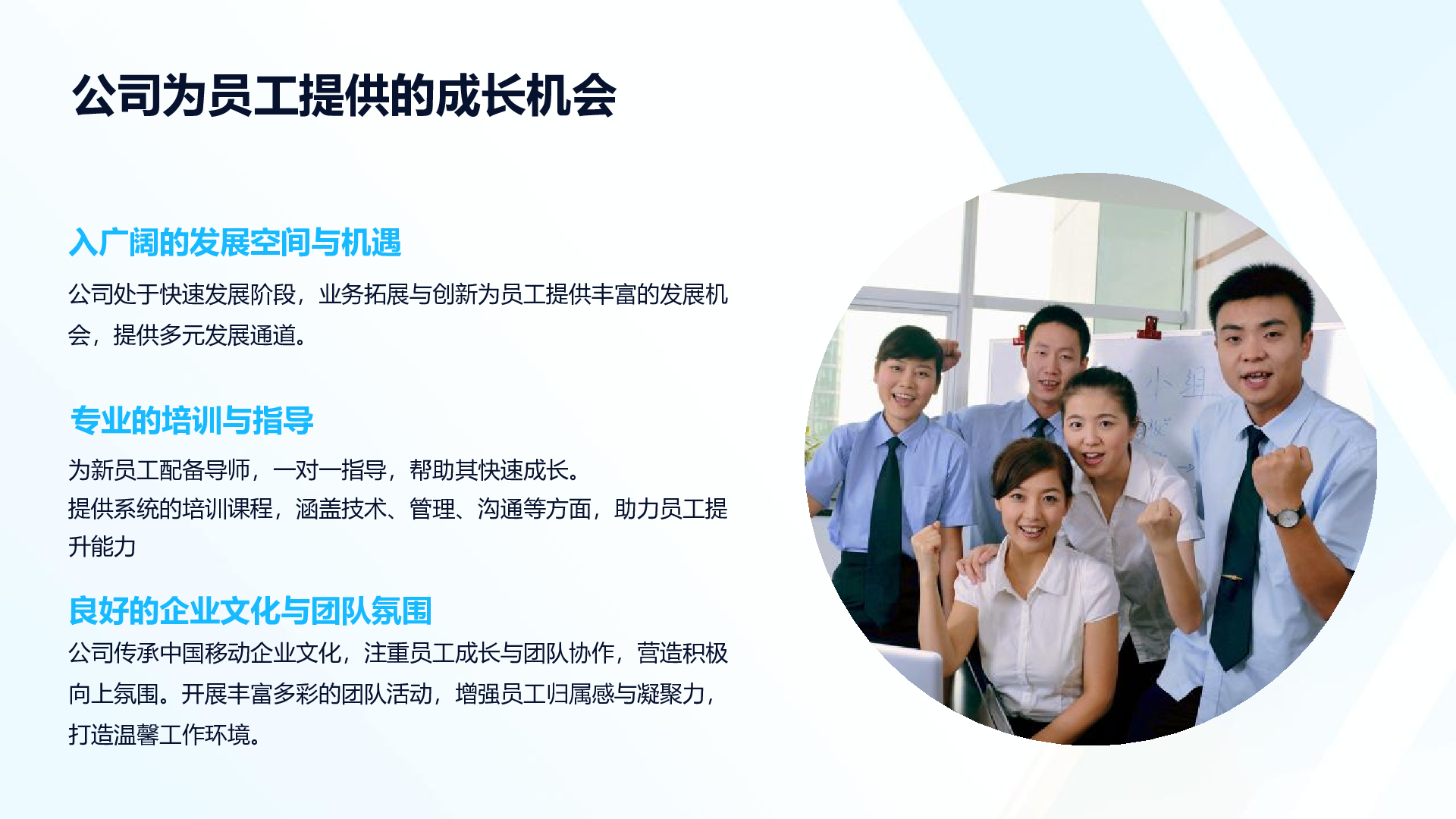 公司为员工提供的成长机会

入广阔的发展空间与机遇

公司处于快速发展阶段，业务拓展与创新为员工提供丰富的发展机会，提供多元发展通道。

专业的培训与指导

为新员工配备导师，一对一指导，帮助其快速成长。
提供系统的培训课程，涵盖技术、管理、沟通等方面，助力员工提升能力

良好的企业文化与团队氛围

公司传承中国移动企业文化，注重员工成长与团队协作，营造积极向上氛围。开展丰富多彩的团队活动，增强员工归属感与凝聚力，打造温馨工作环境。

小组